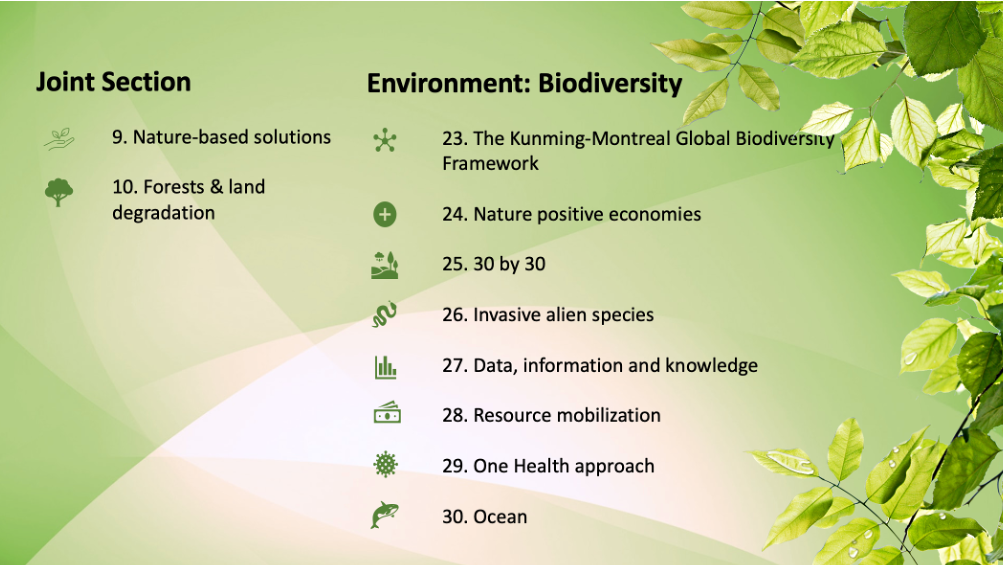 Joint Section

9. Nature-based solutions

10. Forests & land degradation

Environment: Biodiversity

23. The Kunming-Montreal Global Biodiversity Framework

24. Nature positive economies

25. 30 by 30

26. Invasive alien species

27. Data, information and knowledge

28. Resource mobilization

29. One Health approach

30. Ocean